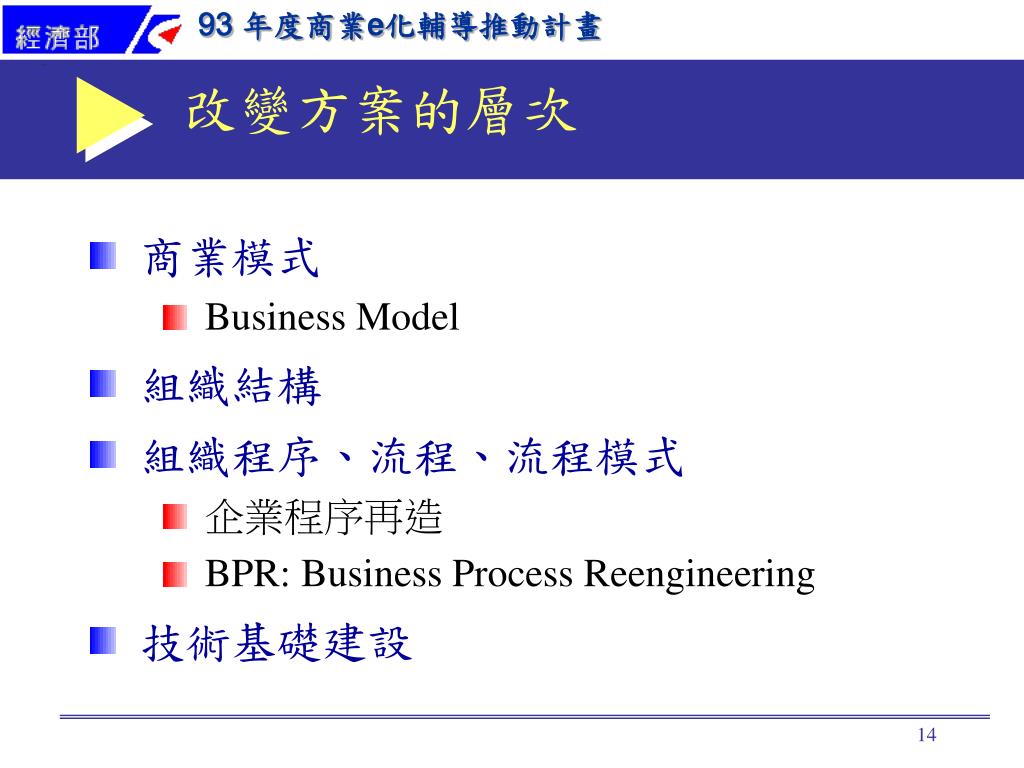 經濟部 93 年度商業e化輔導推動計畫

改變方案的層次

商業模式

Business Model

組織結構

組織程序、流程、流程模式

企業程序再造

BPR: Business Process Reengineering

技術基礎建設

14